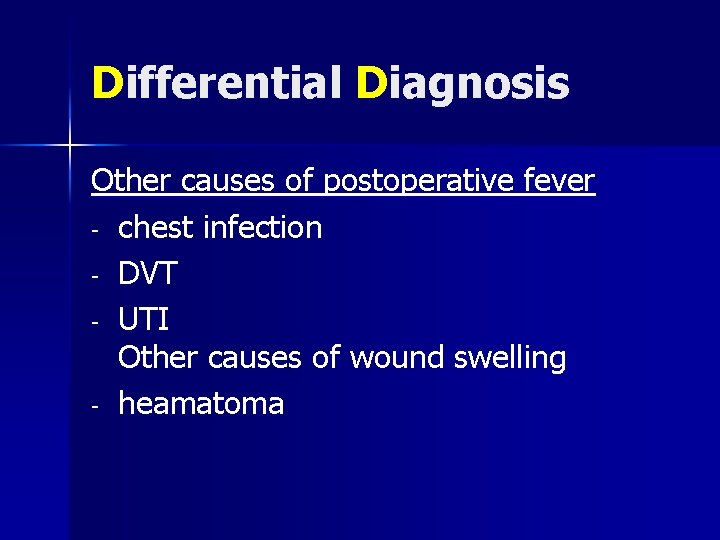 Differential Diagnosis

Other causes of postoperative fever

- chest infection
- DVT
- UTI

Other causes of wound swelling

- heamatoma